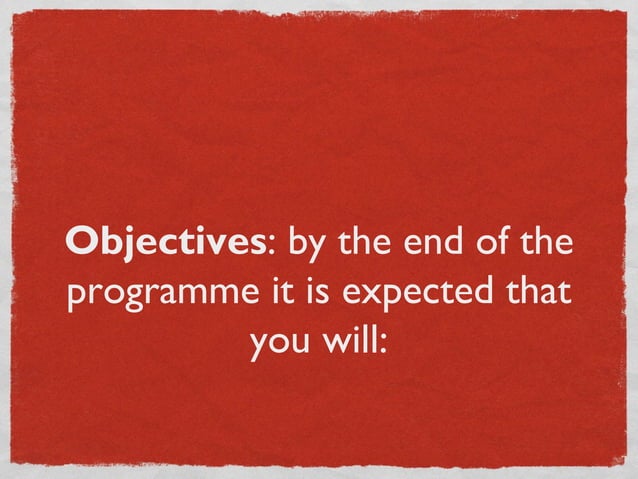 Objectives: by the end of the programme it is expected that you will: